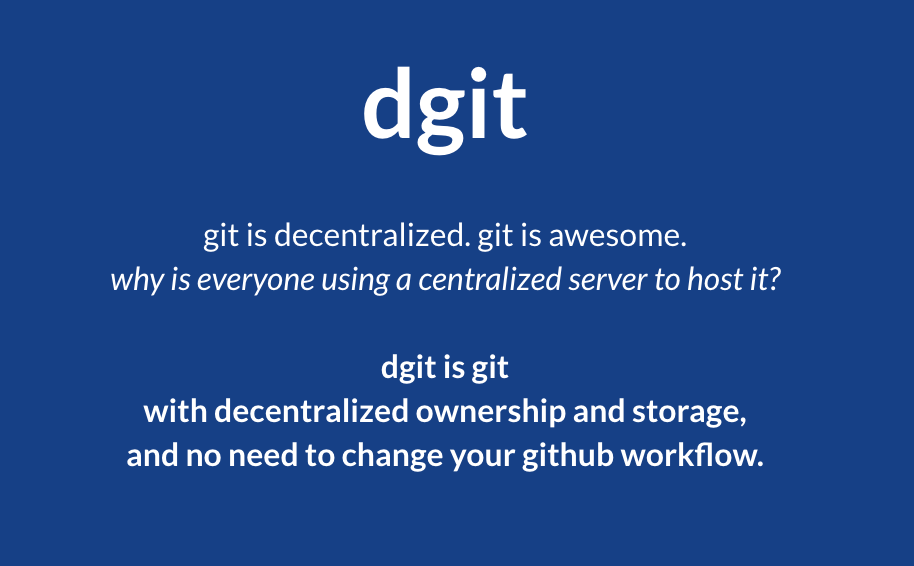 dgit

git is decentralized. git is awesome.
why is everyone using a centralized server to host it?

dgit is git
with decentralized ownership and storage,
and no need to change your github workflow.